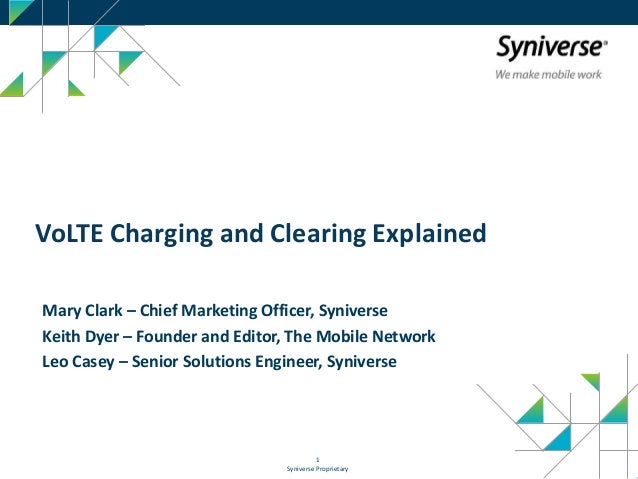 Syniverse®
We make mobile work

VoLTE Charging and Clearing Explained

Mary Clark – Chief Marketing Officer, Syniverse
Keith Dyer – Founder and Editor, The Mobile Network
Leo Casey – Senior Solutions Engineer, Syniverse

1
Syniverse Proprietary